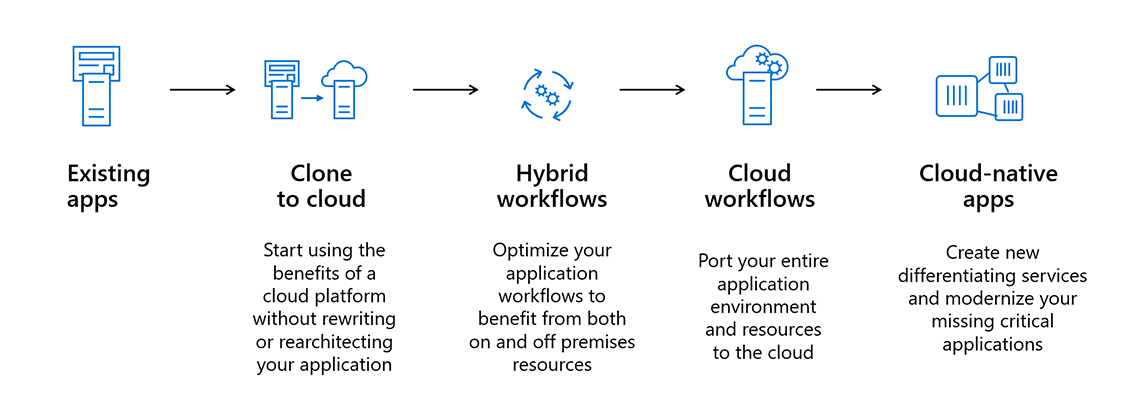 Existing apps

Clone to cloud

Start using the benefits of a cloud platform without rewriting or rearchitecting your application

Hybrid workflows

Optimize your application workflows to benefit from both on and off premises resources

Cloud workflows

Port your entire application environment and resources to the cloud

Cloud-native apps

Create new differentiating services and modernize your missing critical applications